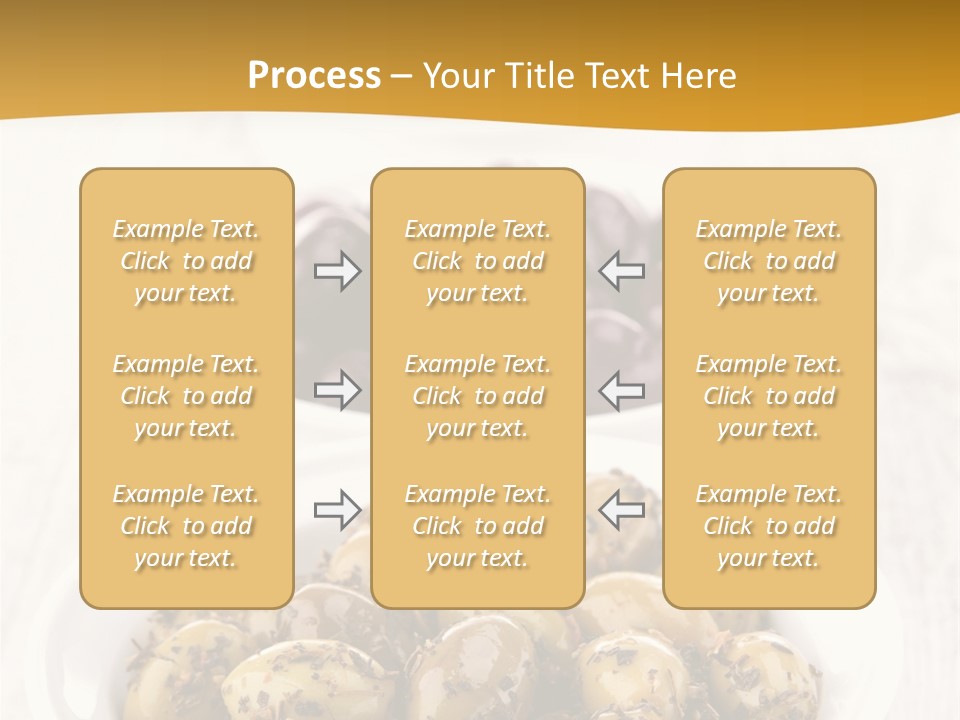 Process – Your Title Text Here

Example Text. Click to add your text.

Example Text. Click to add your text.

Example Text. Click to add your text.

Example Text. Click to add your text.

Example Text. Click to add your text.

Example Text. Click to add your text.

Example Text. Click to add your text.

Example Text. Click to add your text.

Example Text. Click to add your text.